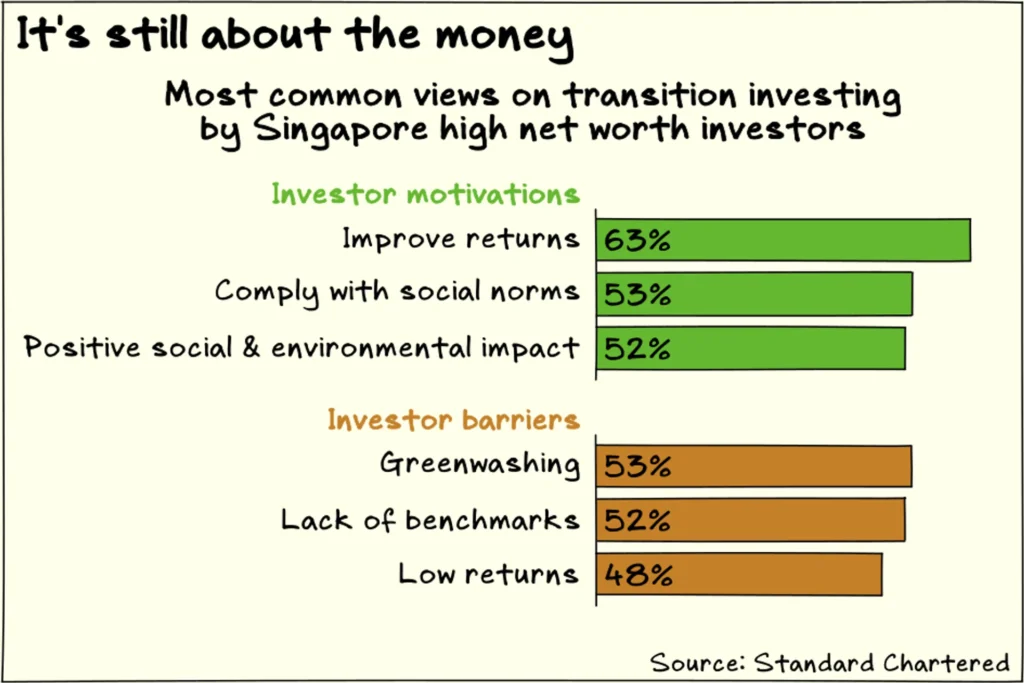 It's still about the money

Most common views on transition investing by Singapore high net worth investors

Investor motivations

Improve returns 63%

Comply with social norms 53%

Positive social & environmental impact 52%

Investor barriers

Greenwashing 53%

Lack of benchmarks 52%

Low returns 48%

Source: Standard Chartered